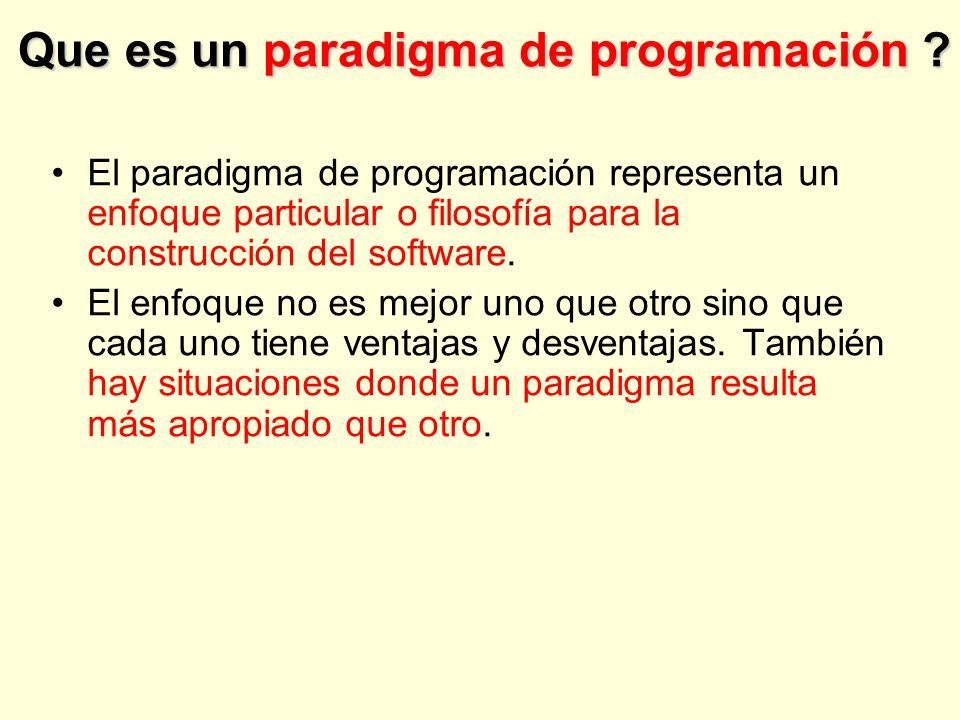 Que es un paradigma de programación ?

• El paradigma de programación representa un enfoque particular o filosofía para la construcción del software.

• El enfoque no es mejor uno que otro sino que cada uno tiene ventajas y desventajas. También hay situaciones donde un paradigma resulta más apropiado que otro.